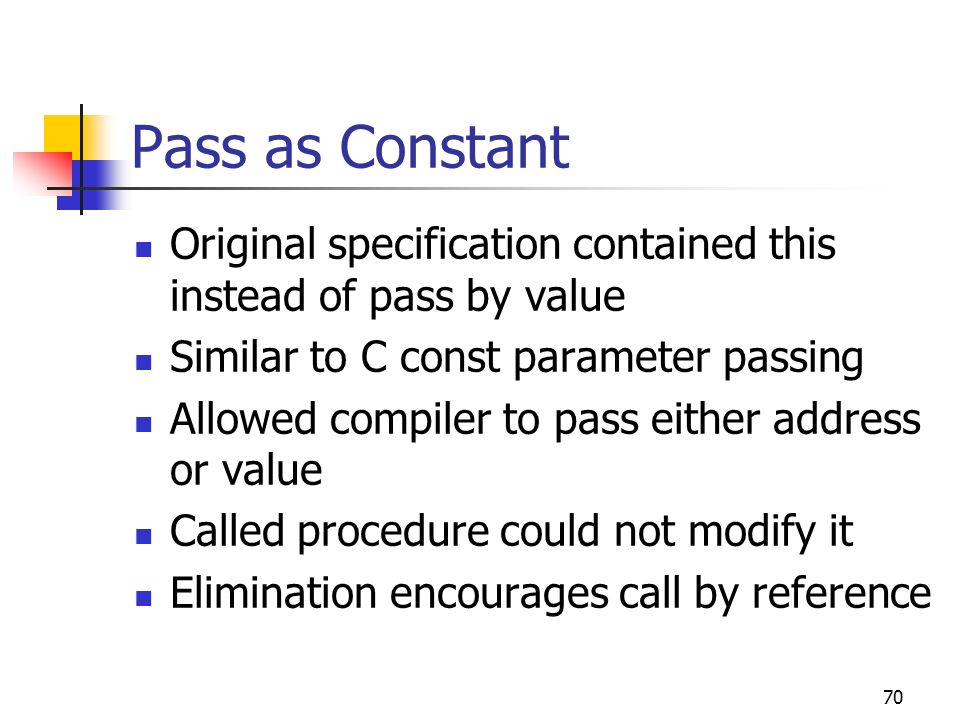 Pass as Constant

- Original specification contained this instead of pass by value
- Similar to C const parameter passing
- Allowed compiler to pass either address or value
- Called procedure could not modify it
- Elimination encourages call by reference

70